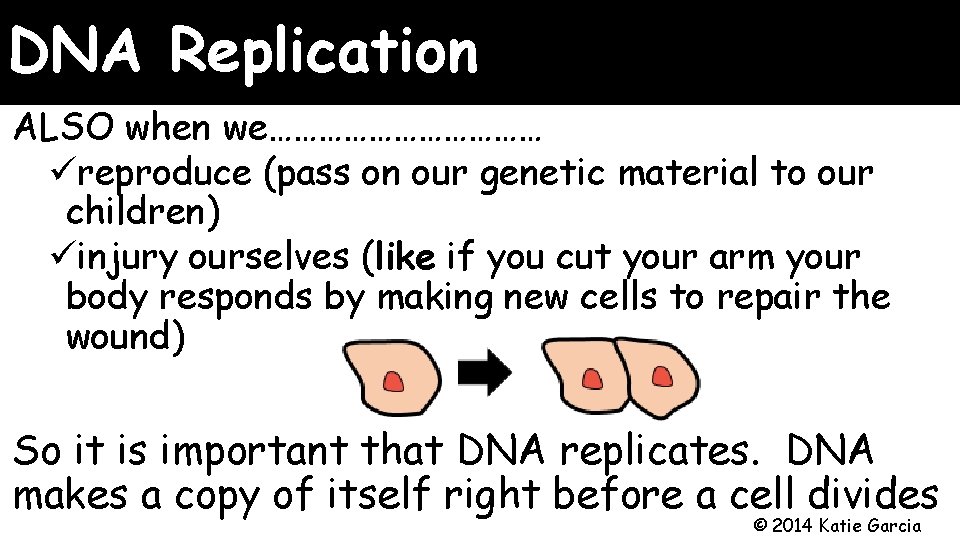 DNA Replication

ALSO when we……………………………

✓reproduce (pass on our genetic material to our children)

✓injury ourselves (like if you cut your arm your body responds by making new cells to repair the wound)

So it is important that DNA replicates. DNA makes a copy of itself right before a cell divides

© 2014 Katie Garcia